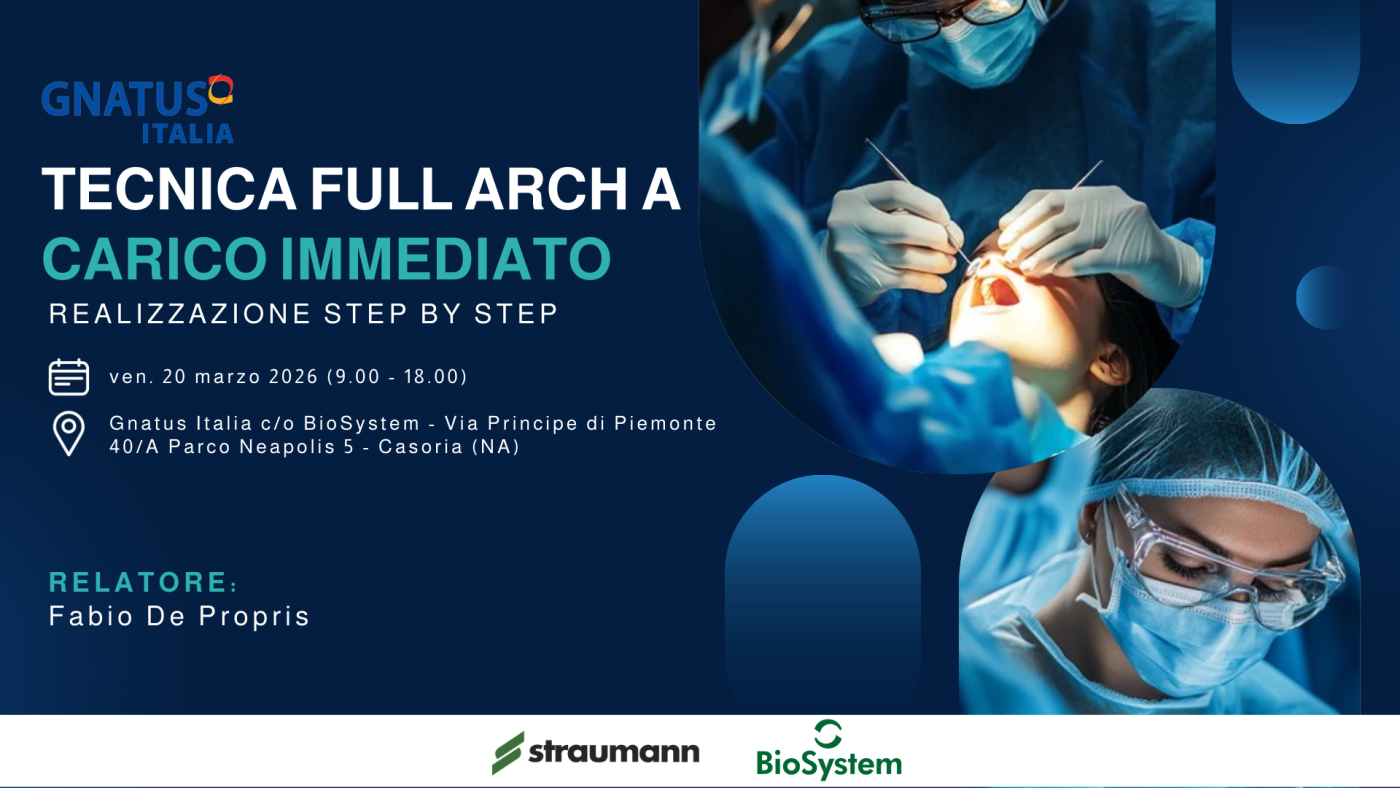 GNATUS
ITALIA

TECNICA FULL ARCH A
CARICO IMMEDIATO
REALIZZAZIONE STEP BY STEP

ven. 20 marzo 2026 (9.00 - 18.00)

Gnatus Italia c/o BioSystem - Via Principe di Piemonte 40/A Parco Neapolis 5 - Casoria (NA)

RELATORE:
Fabio De Propris

straumann
BioSystem